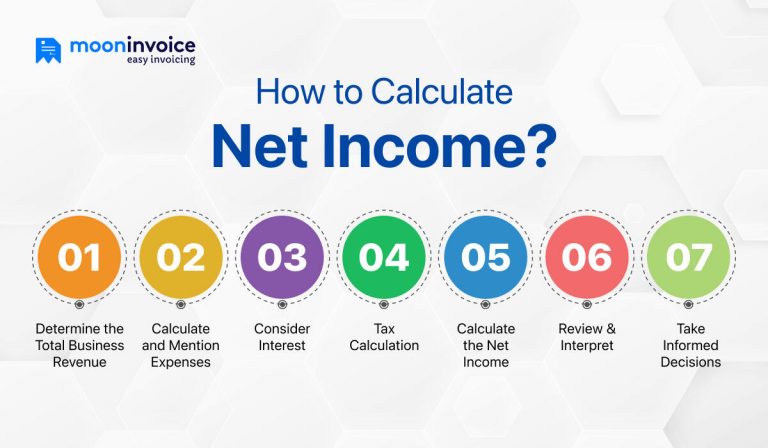 mooninvoice
easy invoicing

How to Calculate
Net Income?

01
Determine the Total Business Revenue

02
Calculate and Mention Expenses

03
Consider Interest

04
Tax Calculation

05
Calculate the Net Income

06
Review & Interpret

07
Take Informed Decisions